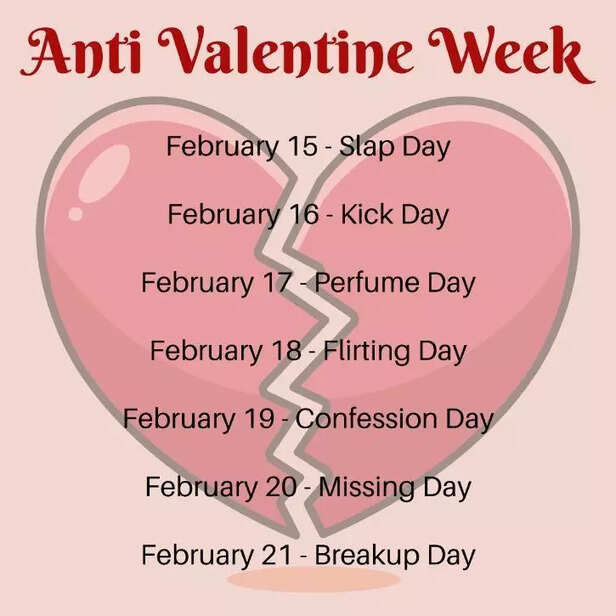 Anti Valentine Week

February 15 - Slap Day

February 16 - Kick Day

February 17 - Perfume Day

February 18 - Flirting Day

February 19 - Confession Day

February 20 - Missing Day

February 21 - Breakup Day